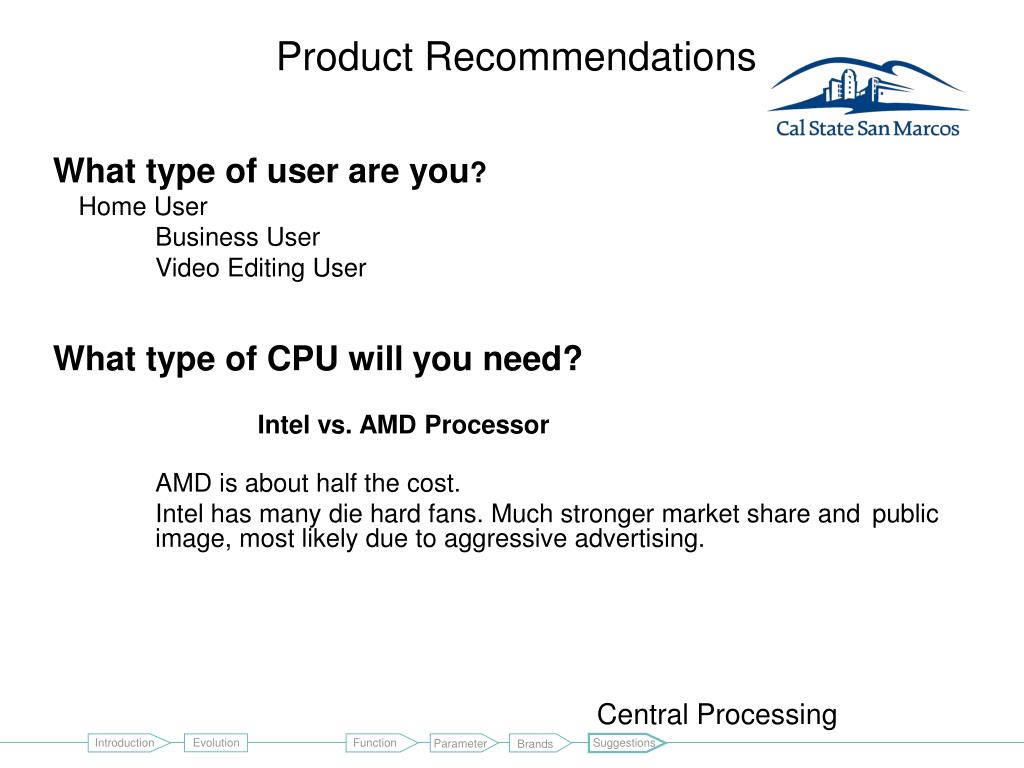 Product Recommendations

Cal State San Marcos

What type of user are you?

Home User

Business User

Video Editing User

What type of CPU will you need?

Intel vs. AMD Processor

AMD is about half the cost.

Intel has many die hard fans. Much stronger market share and public image, most likely due to aggressive advertising.

Central Processing

Introduction Evolution Function Parameter Brands Suggestions